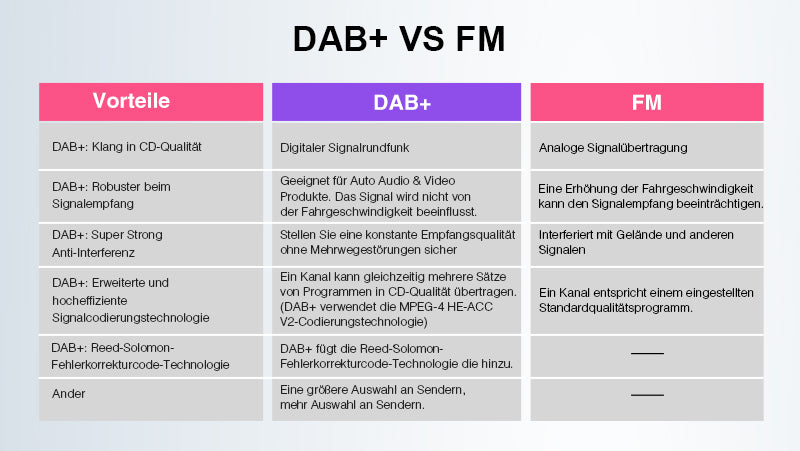 DAB+ VS FM

| Vorteile | DAB+ | FM |
|---|---|---|
| DAB+: Klang in CD-Qualität | Digitaler Signalrundfunk | Analoge Signalübertragung |
| DAB+: Robuster beim Signalempfang | Geeignet für Auto Audio & Video Produkte. Das Signal wird nicht von der Fahrgeschwindigkeit beeinflusst. | Eine Erhöhung der Fahrgeschwindigkeit kann den Signalempfang beeinträchtigen. |
| DAB+: Super Strong Anti-Interferenz | Stellen Sie eine konstante Empfangsqualität ohne Mehrwegestörungen sicher | Interferiert mit Gelände und anderen Signalen |
| DAB+: Erweiterte und hocheffiziente Signalcodierungstechnologie | Ein Kanal kann gleichzeitig mehrere Sätze von Programmen in CD-Qualität übertragen. (DAB+ verwendet die MPEG-4 HE-ACC V2-Codierungstechnologie) | Ein Kanal entspricht einem eingestellten Standardqualitätsprogramm. |
| DAB+: Reed-Solomon-Fehlerkorrekturcode-Technologie | DAB+ fügt die Reed-Solomon-Fehlerkorrekturcode-Technologie die hinzu. | —— |
| Ander | Eine größere Auswahl an Sendern, mehr Auswahl an Sendern. | —— |